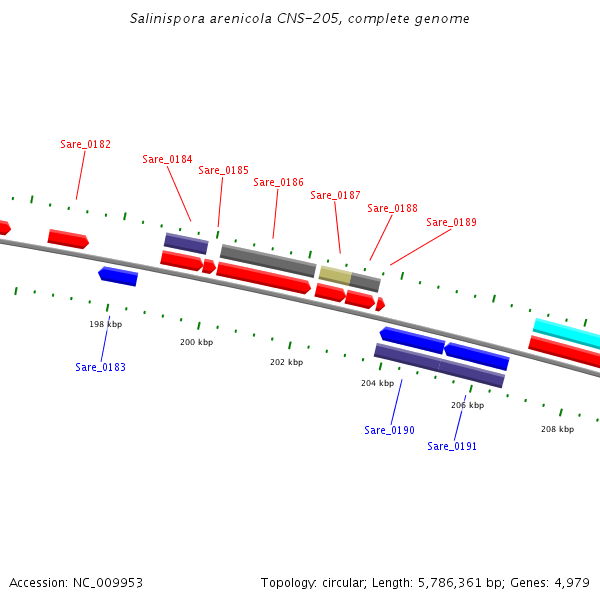 Salinispora arenicola CNS-205, complete genome

Sare_0182
Sare_0184
Sare_0185
Sare_0186
Sare_0187
Sare_0188
Sare_0189

198 kbp
200 kbp
202 kbp
204 kbp
206 kbp
208 kbp

Sare_0183
Sare_0190
Sare_0191

Accession: NC_009953

Topology: circular; Length: 5,786,361 bp; Genes: 4,979